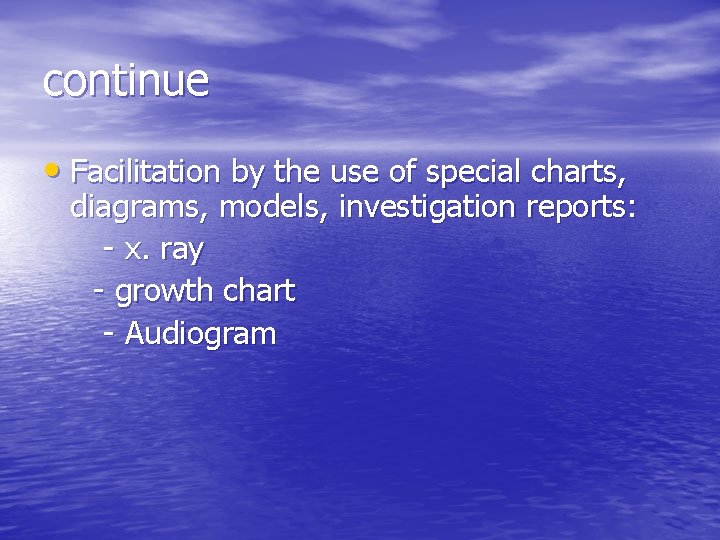 continue

• Facilitation by the use of special charts, diagrams, models, investigation reports:

- x. ray
- growth chart
- Audiogram